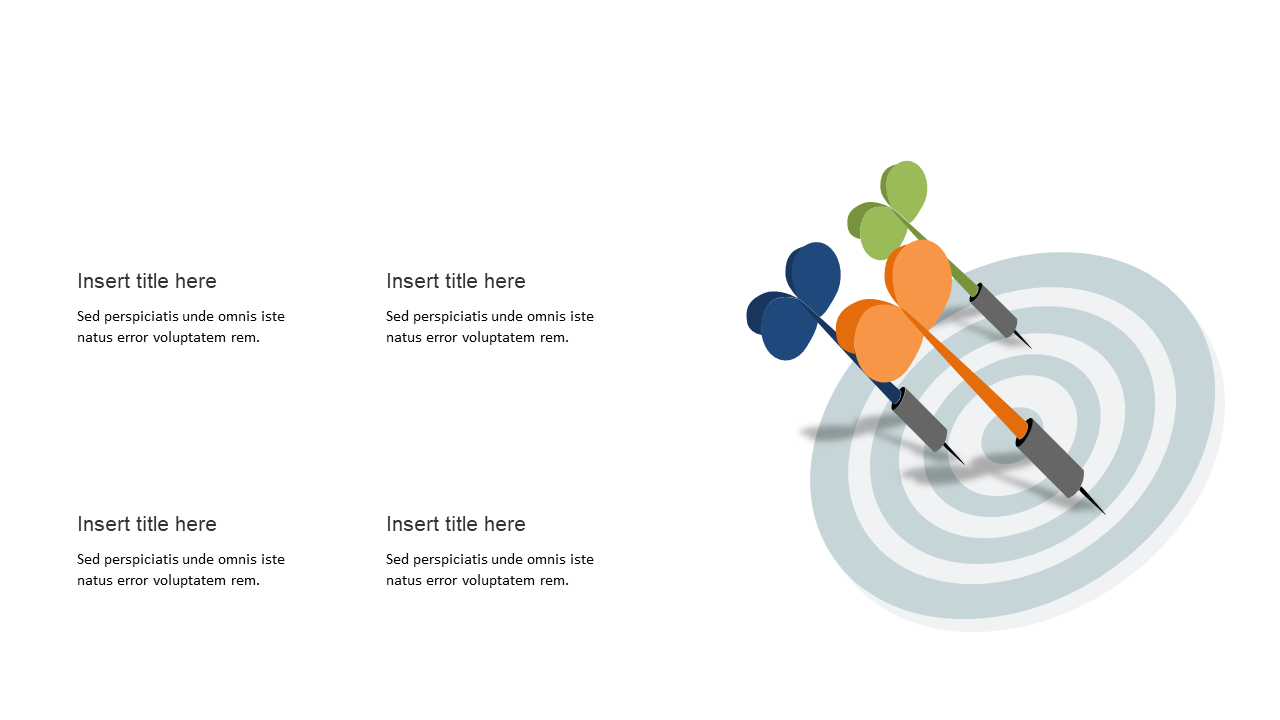 Insert title here

Sed perspiciatis unde omnis iste natus error voluptatem rem.

Insert title here

Sed perspiciatis unde omnis iste natus error voluptatem rem.

Insert title here

Sed perspiciatis unde omnis iste natus error voluptatem rem.

Insert title here

Sed perspiciatis unde omnis iste natus error voluptatem rem.